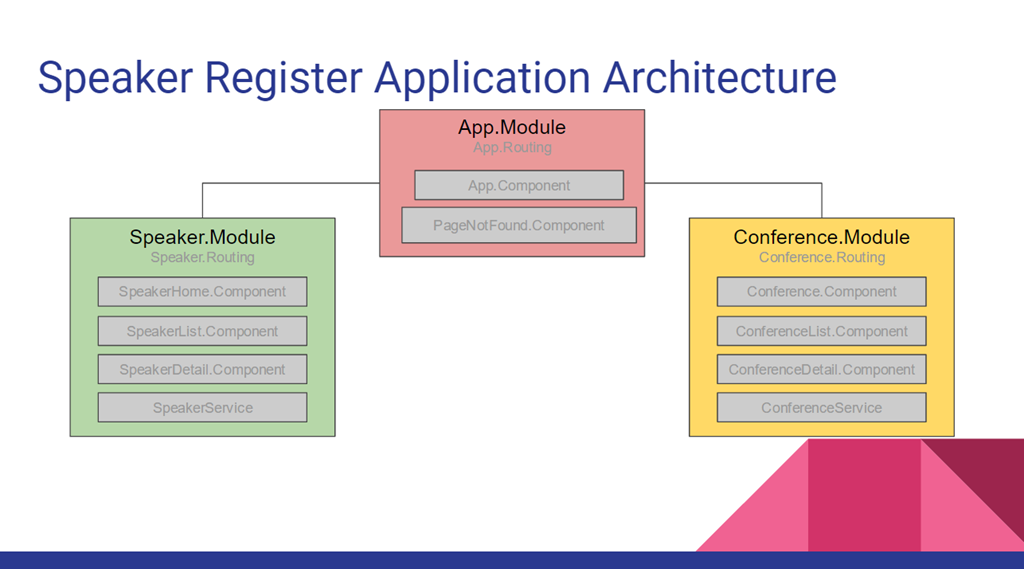 Speaker Register Application Architecture

App.Module
App.Routing
App.Component
PageNotFound.Component

Speaker.Module
Speaker.Routing
SpeakerHome.Component
SpeakerList.Component
SpeakerDetail.Component
SpeakerService

Conference.Module
Conference.Routing
Conference.Component
ConferenceList.Component
ConferenceDetail.Component
ConferenceService